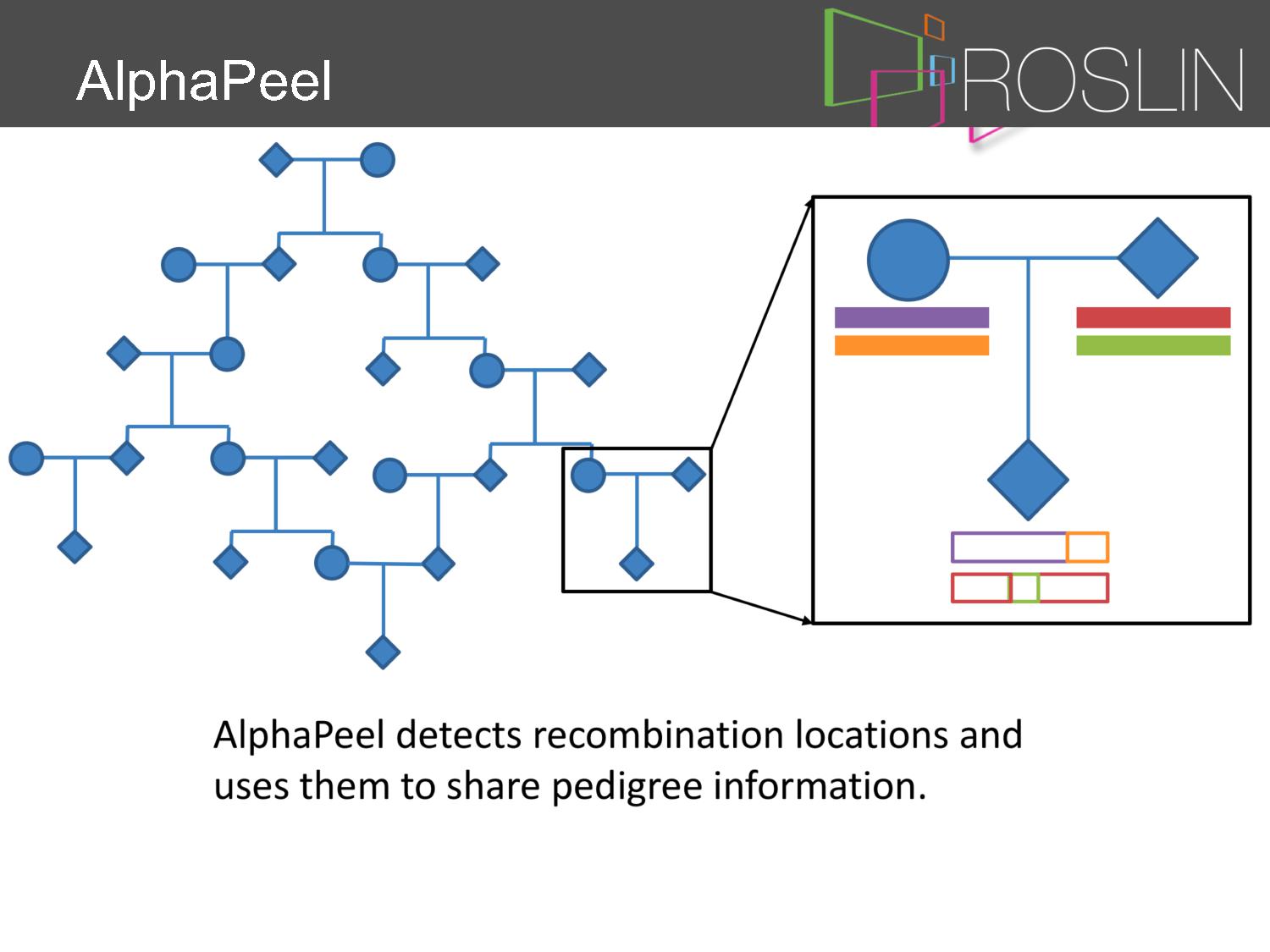 AlphaPeel

ROSLIN

AlphaPeel detects recombination locations and uses them to share pedigree information.